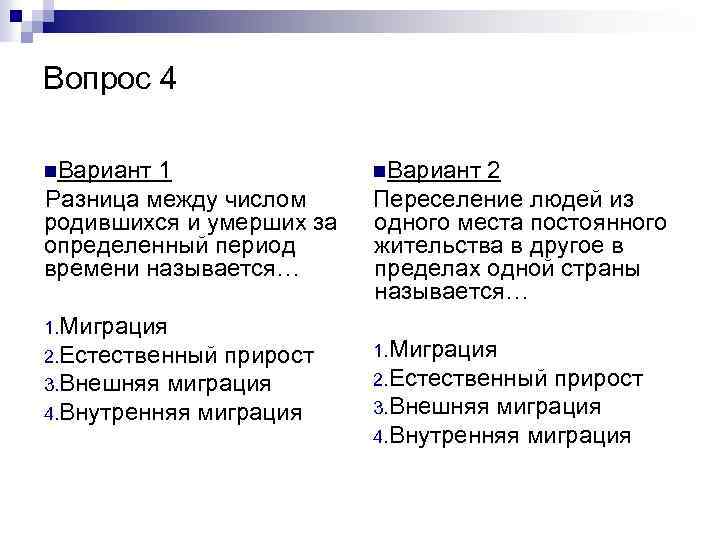 Вопрос 4

Вариант 1

Разница между числом родившихся и умерших за определенный период времени называется…

1. Миграция
2. Естественный прирост
3. Внешняя миграция
4. Внутренняя миграция

Вариант 2

Переселение людей из одного места постоянного жительства в другое в пределах одной страны называется…

1. Миграция
2. Естественный прирост
3. Внешняя миграция
4. Внутренняя миграция